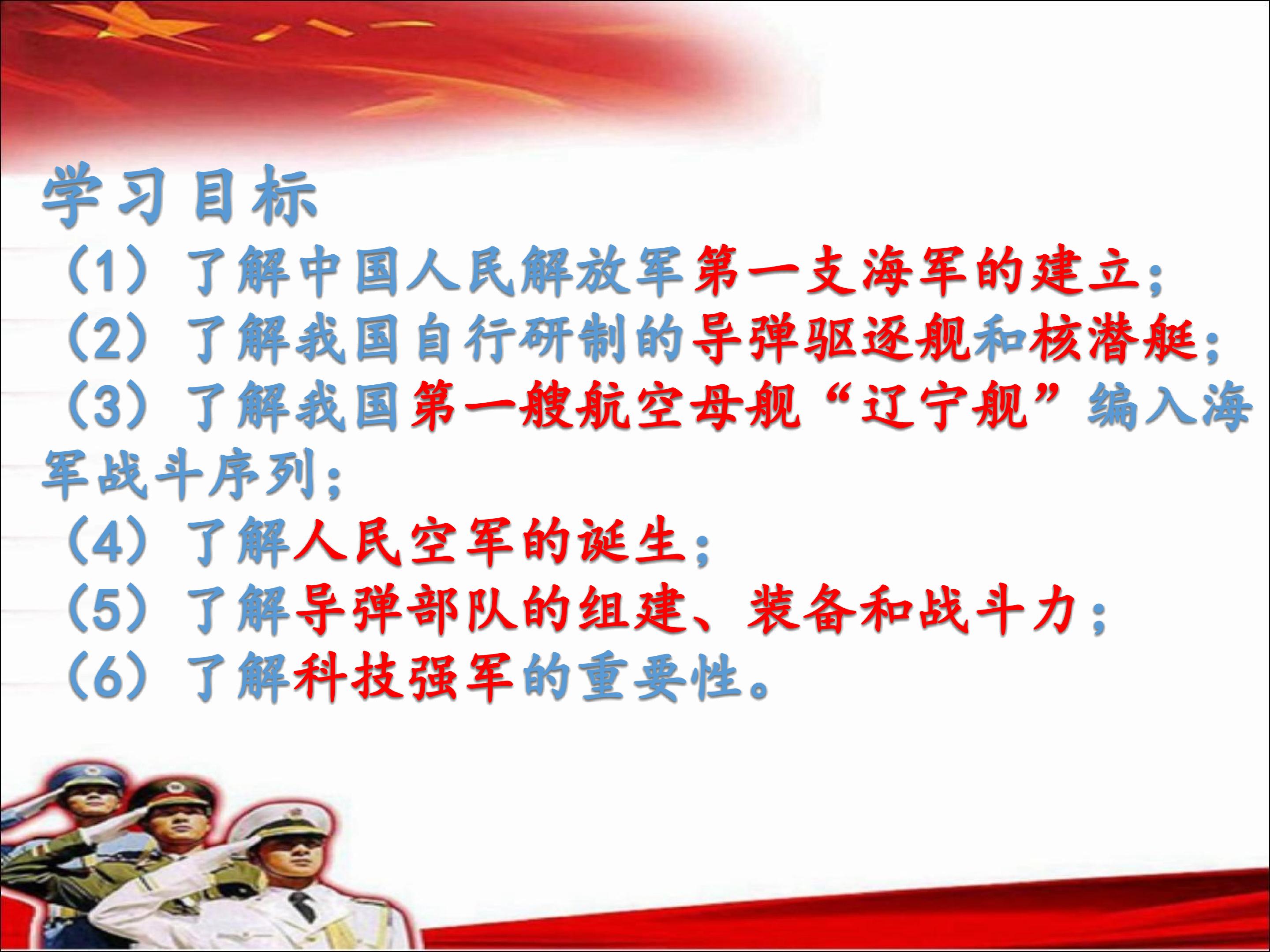 学习目标

（1）了解中国人民解放军第一支海军的建立；

（2）了解我国自行研制的导弹驱逐舰和核潜艇；

（3）了解我国第一艘航空母舰“辽宁舰”编入海军战斗序列；

（4）了解人民空军的诞生；

（5）了解导弹部队的组建、装备和战斗力；

（6）了解科技强军的重要性。